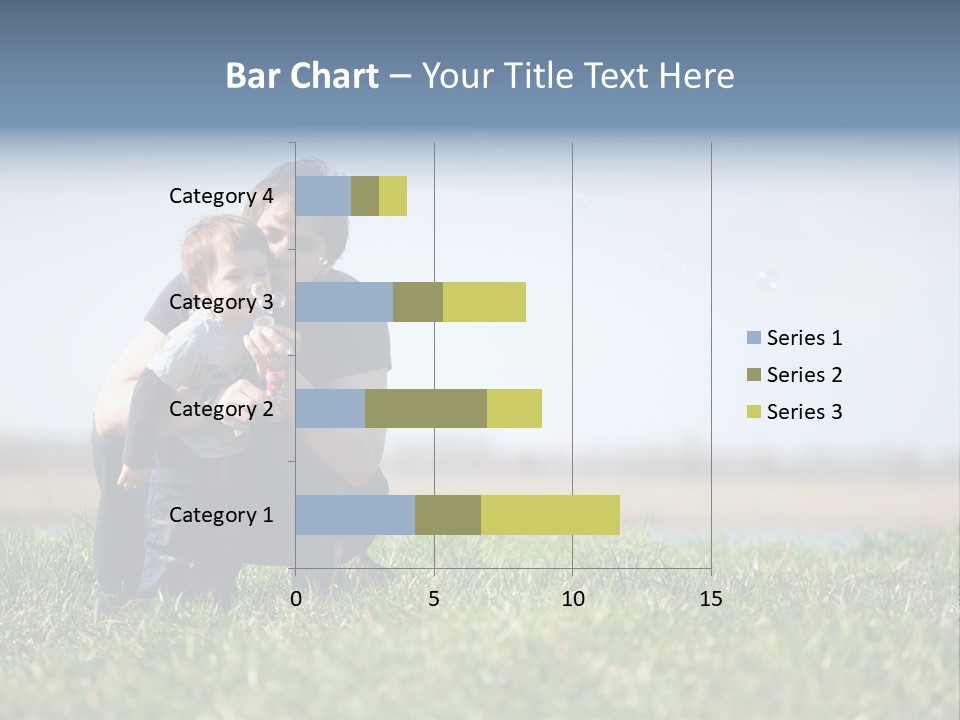 Bar Chart – Your Title Text Here

Category 4
Category 3
Category 2
Category 1

0
5
10
15

Series 1
Series 2
Series 3